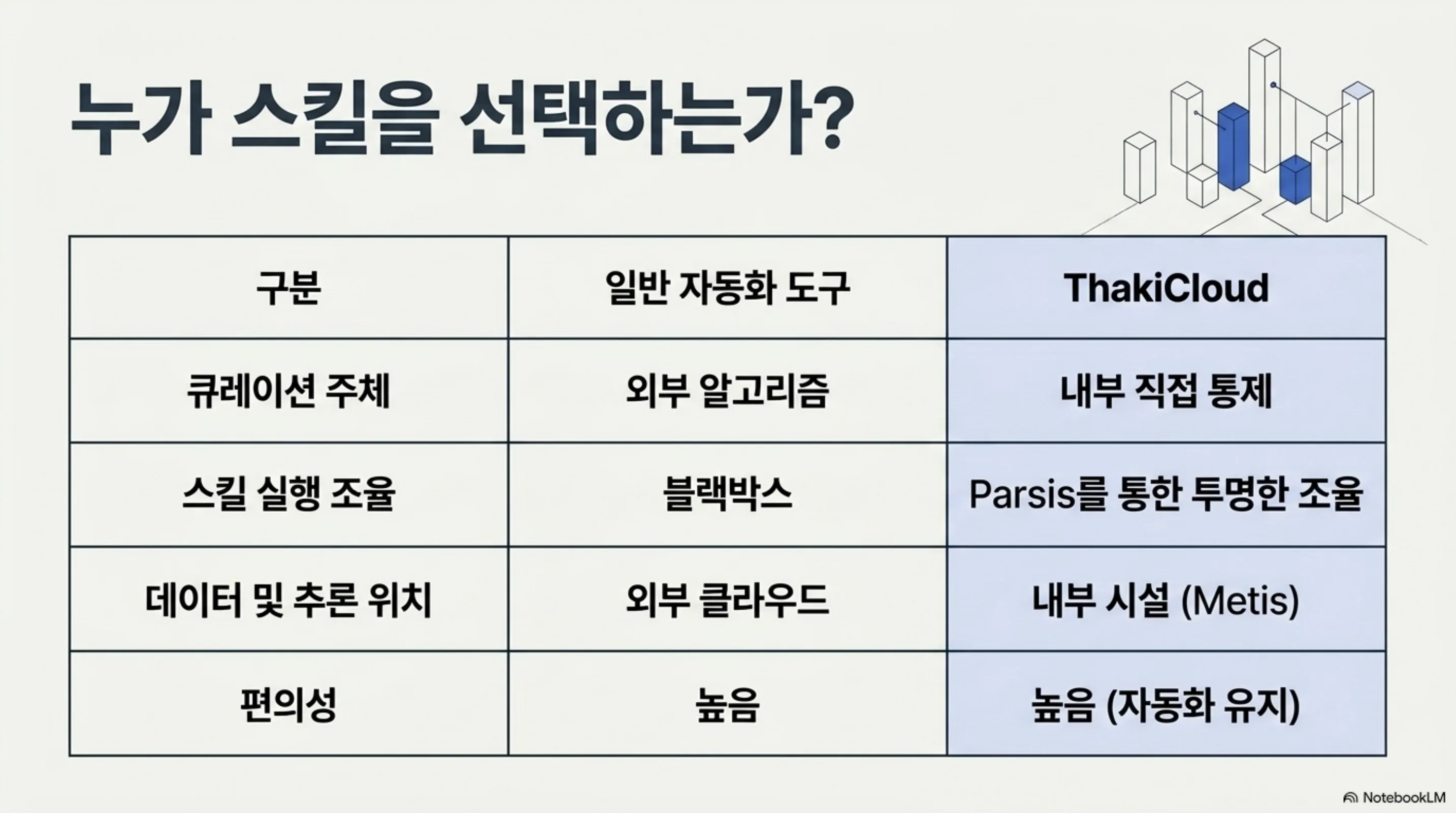 누가 스킬을 선택하는가?

| 구분 | 일반 자동화 도구 | ThakiCloud |
|---|---|---|
| 큐레이션 주체 | 외부 알고리즘 | 내부 직접 통제 |
| 스킬 실행 조율 | 블랙박스 | Parsis를 통한 투명한 조율 |
| 데이터 및 추론 위치 | 외부 클라우드 | 내부 시설 (Metis) |
| 편의성 | 높음 | 높음 (자동화 유지) |

NotebookLM